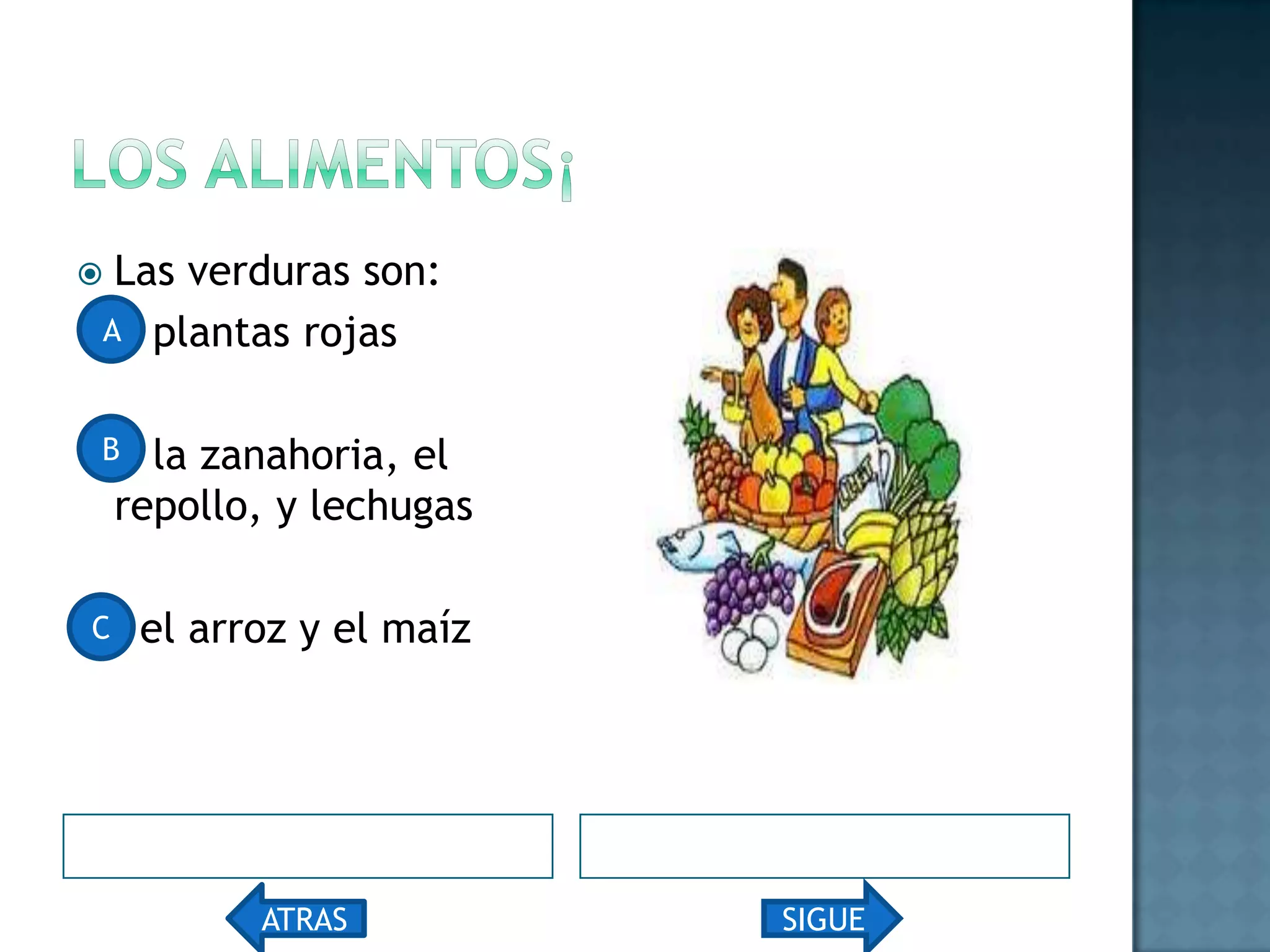 LOS ALIMENTOS¡

Las verduras son:

A plantas rojas

B la zanahoria, el repollo, y lechugas

C el arroz y el maíz

ATRAS

SIGUE